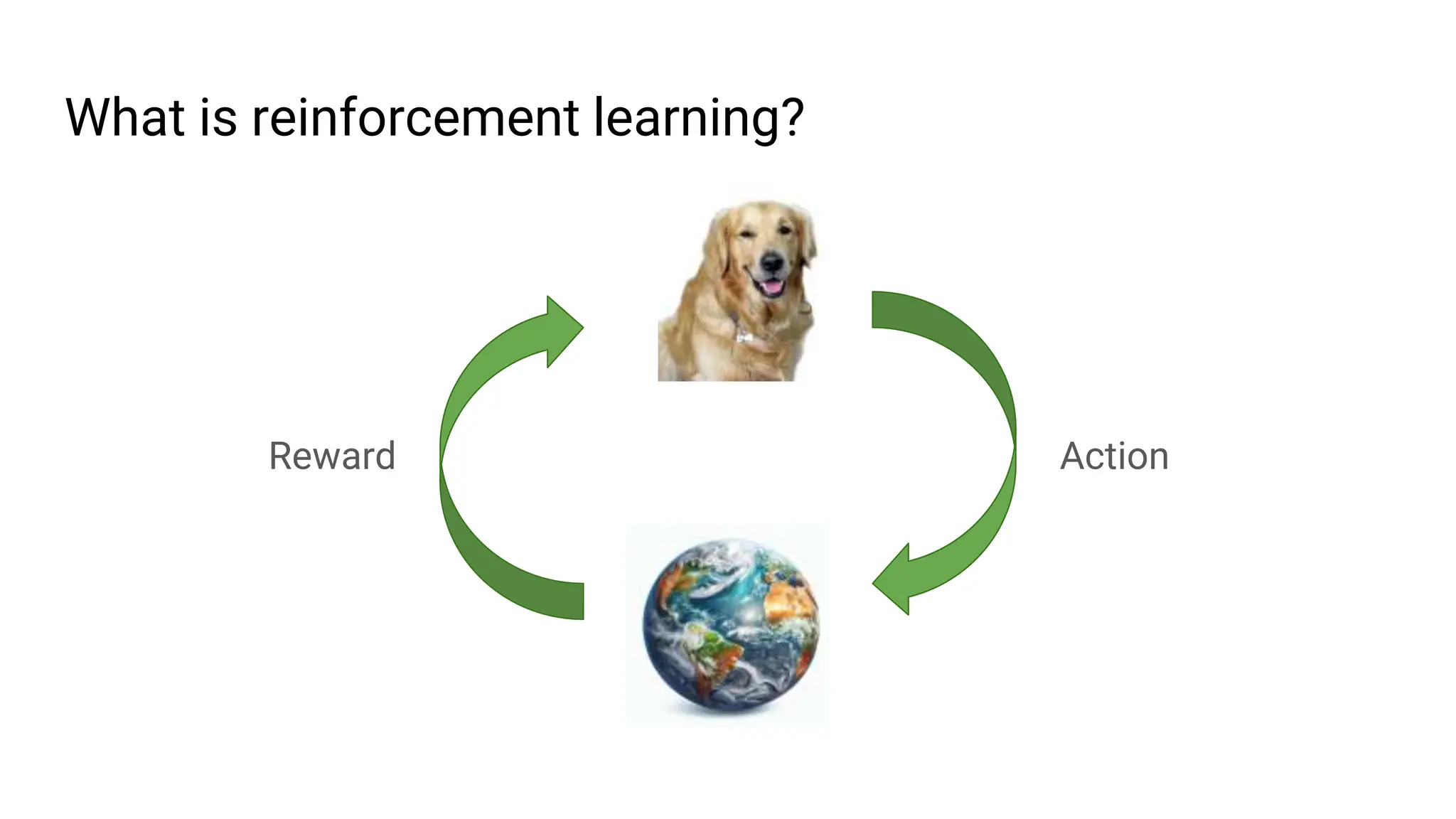 What is reinforcement learning?

Reward

Action